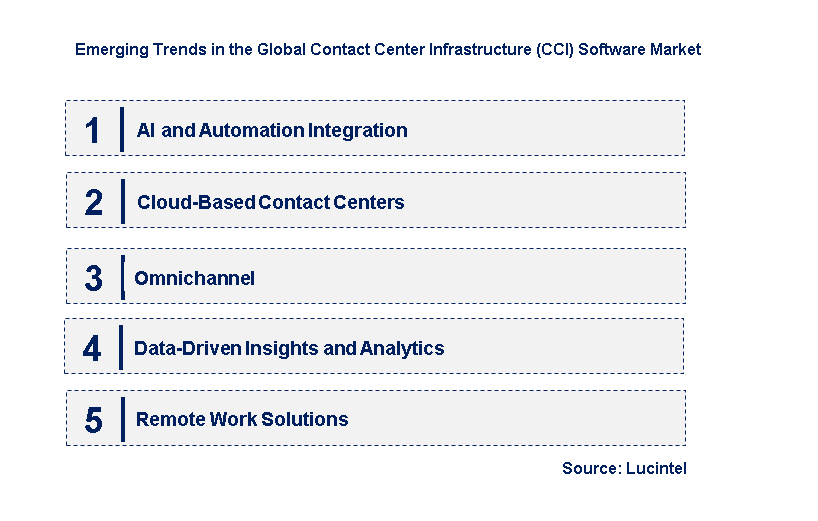 Emerging Trends in the Global Contact Center Infrastructure (CCI) Software Market

1 AI and Automation Integration

2 Cloud-Based Contact Centers

3 Omnichannel

4 Data-Driven Insights and Analytics

5 Remote Work Solutions

Source: Lucintel